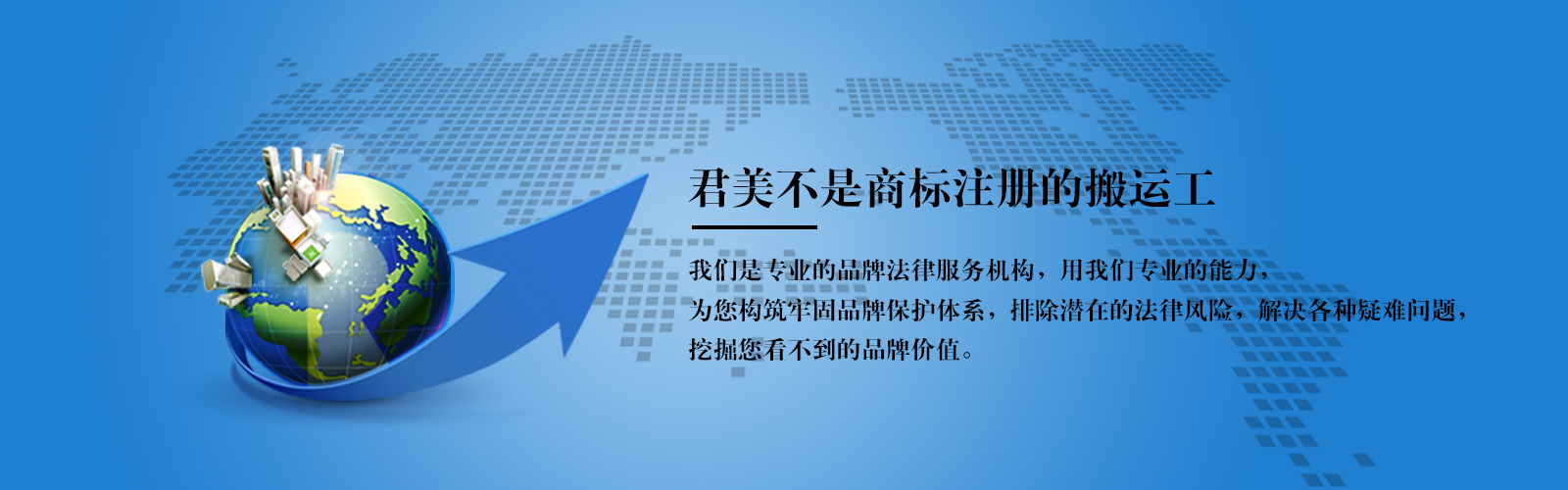 君美不是商标注册的搬运工

我们是专业的品牌法律服务机构，用我们专业的能力，为您构筑牢固品牌保护体系，排除潜在的法律风险，解决各种疑难问题，挖掘您看不到的品牌价值。